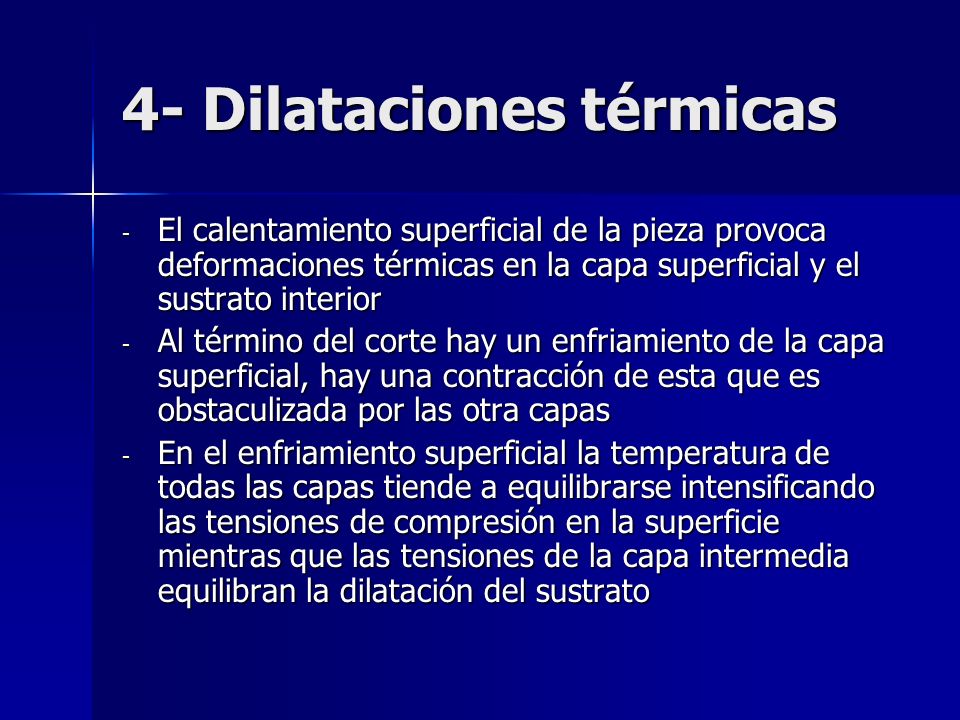 4- Dilataciones térmicas

- El calentamiento superficial de la pieza provoca deformaciones térmicas en la capa superficial y el sustrato interior
- Al término del corte hay un enfriamiento de la capa superficial, hay una contracción de esta que es obstaculizada por las otra capas
- En el enfriamiento superficial la temperatura de todas las capas tiende a equilibrarse intensificando las tensiones de compresión en la superficie mientras que las tensiones de la capa intermedia equilibran la dilatación del sustrato